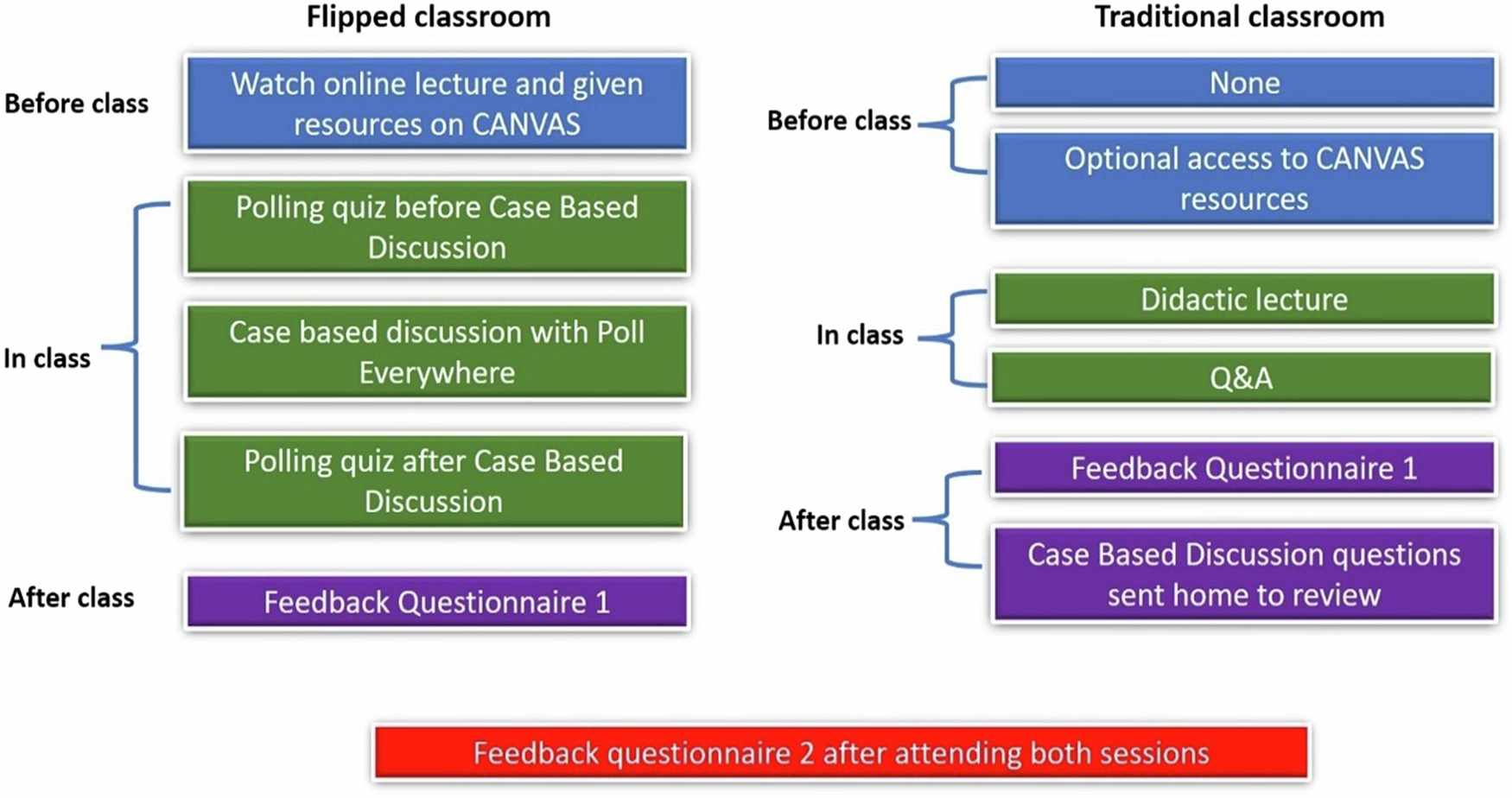 Flipped classroom

Before class

Watch online lecture and given resources on CANVAS

In class

Polling quiz before Case Based Discussion

Case based discussion with Poll Everywhere

Polling quiz after Case Based Discussion

After class

Feedback Questionnaire 1

Traditional classroom

Before class

None

Optional access to CANVAS resources

In class

Didactic lecture

Q&A

After class

Feedback Questionnaire 1

Case Based Discussion questions sent home to review

Feedback questionnaire 2 after attending both sessions